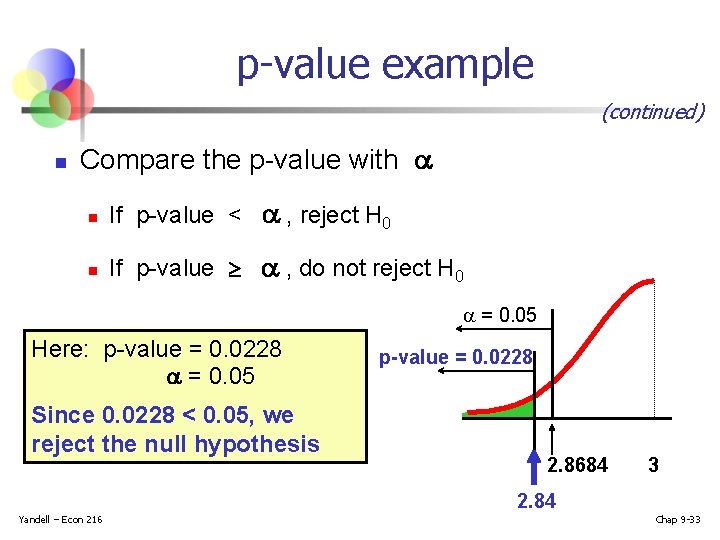 p-value example

(continued)

Compare the p-value with $\alpha$

If p-value < $\alpha$ , reject $H_0$

If p-value $\geq$ $\alpha$ , do not reject $H_0$

Here: p-value = 0.0228
$\alpha$ = 0.05

Since 0.0228 < 0.05, we reject the null hypothesis

$\alpha$ = 0.05

p-value = 0.0228

2.8684

3

2.84

Yandell – Econ 216

Chap 9-33